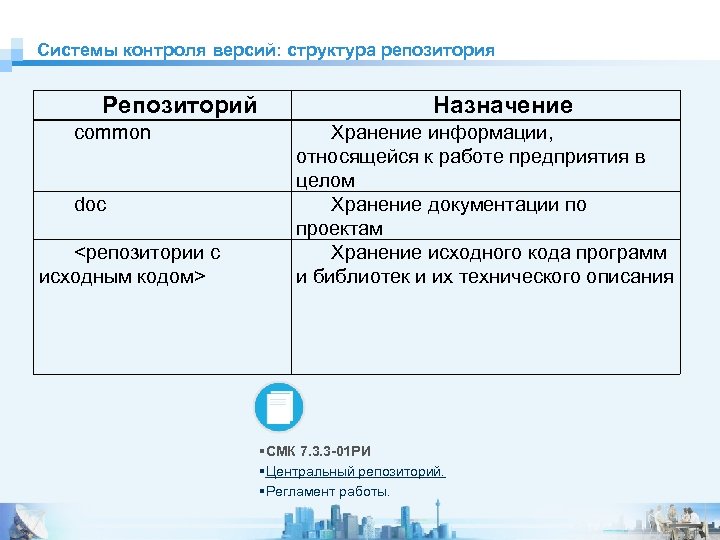 Системы контроля версий: структура репозитория

| Репозиторий | Назначение |
|---|---|
| common | Хранение информации, относящейся к работе предприятия в целом |
| doc | Хранение документации по проектам |
| <репозитории с исходным кодом> | Хранение исходного кода программ и библиотек и их технического описания |

▪СМК 7.3.3-01РИ
▪Центральный репозиторий.
▪Регламент работы.